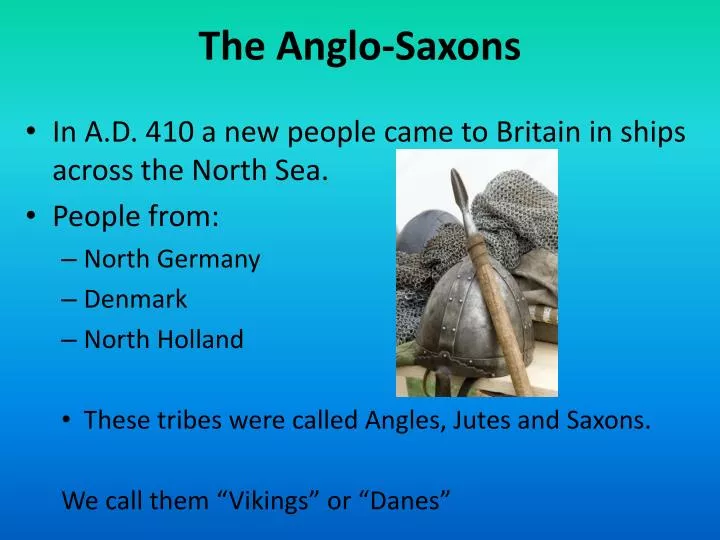 The Anglo-Saxons

• In A.D. 410 a new people came to Britain in ships across the North Sea.
• People from:
– North Germany
– Denmark
– North Holland

• These tribes were called Angles, Jutes and Saxons.

We call them “Vikings” or “Danes”